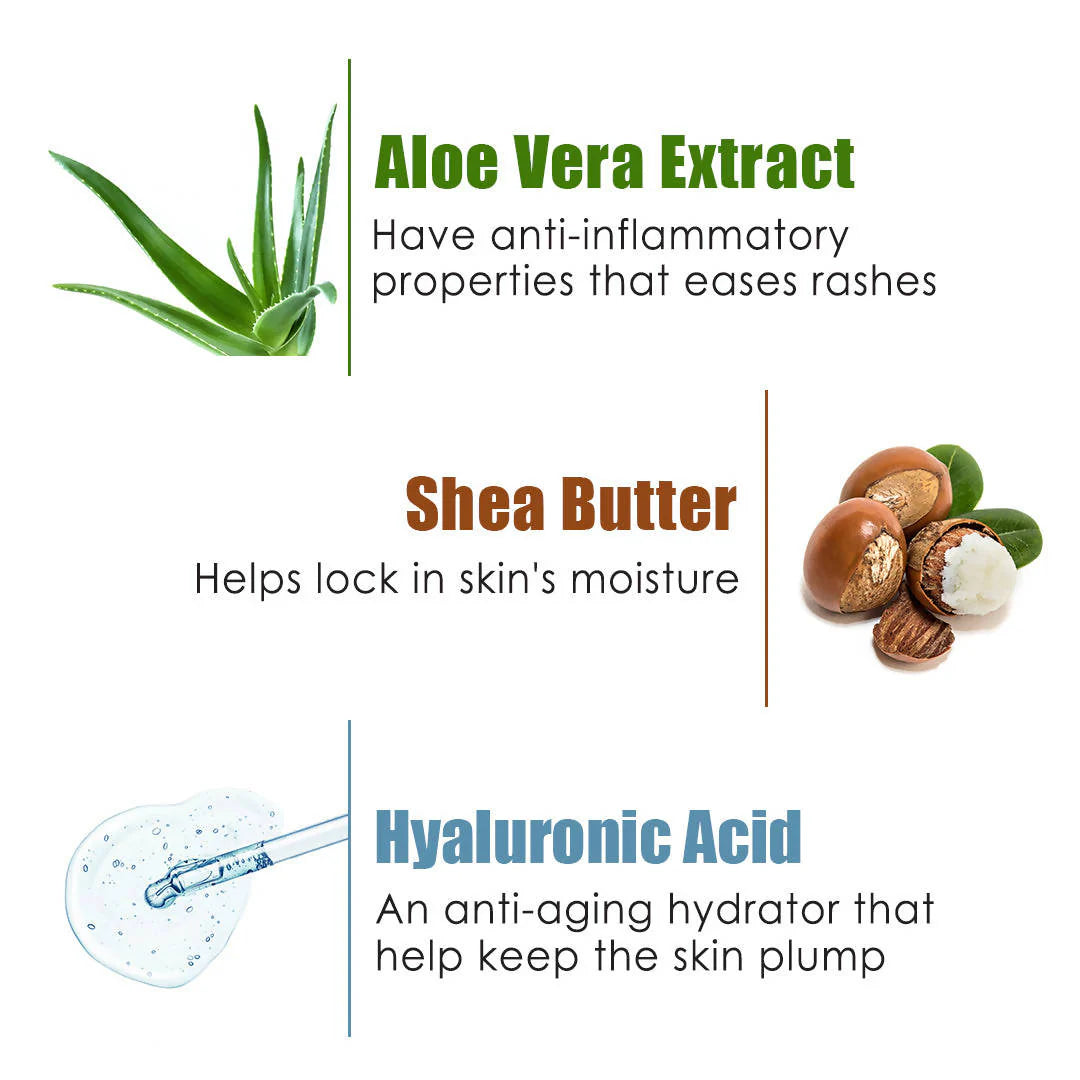 Aloe Vera Extract
Have anti-inflammatory properties that eases rashes

Shea Butter
Helps lock in skin's moisture

Hyaluronic Acid
An anti-aging hydrator that help keep the skin plump